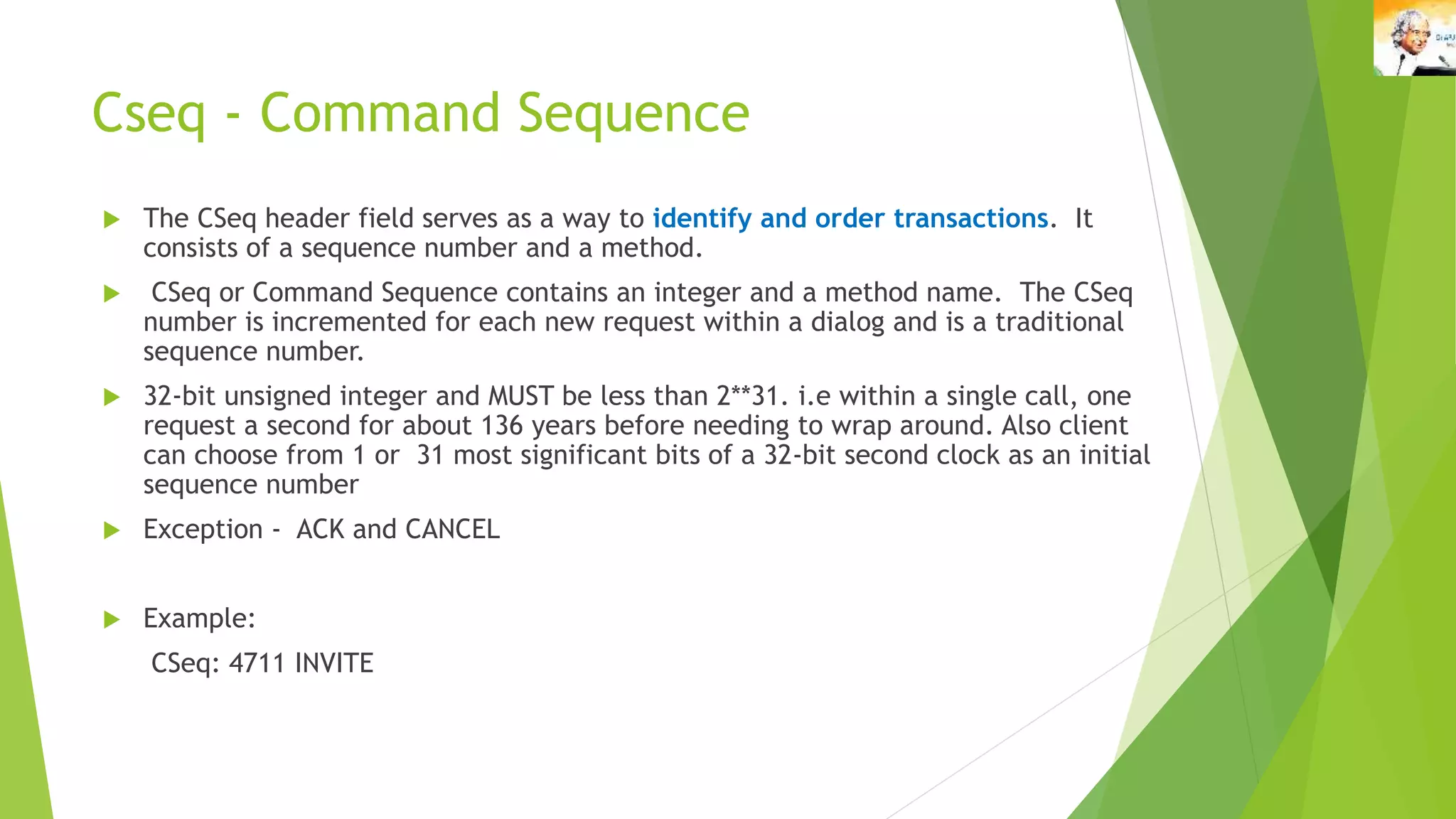 Cseq - Command Sequence

The CSeq header field serves as a way to identify and order transactions. It consists of a sequence number and a method.

CSeq or Command Sequence contains an integer and a method name. The CSeq number is incremented for each new request within a dialog and is a traditional sequence number.

32-bit unsigned integer and MUST be less than 2**31. i.e within a single call, one request a second for about 136 years before needing to wrap around. Also client can choose from 1 or 31 most significant bits of a 32-bit second clock as an initial sequence number

Exception - ACK and CANCEL

Example:

CSeq: 4711 INVITE